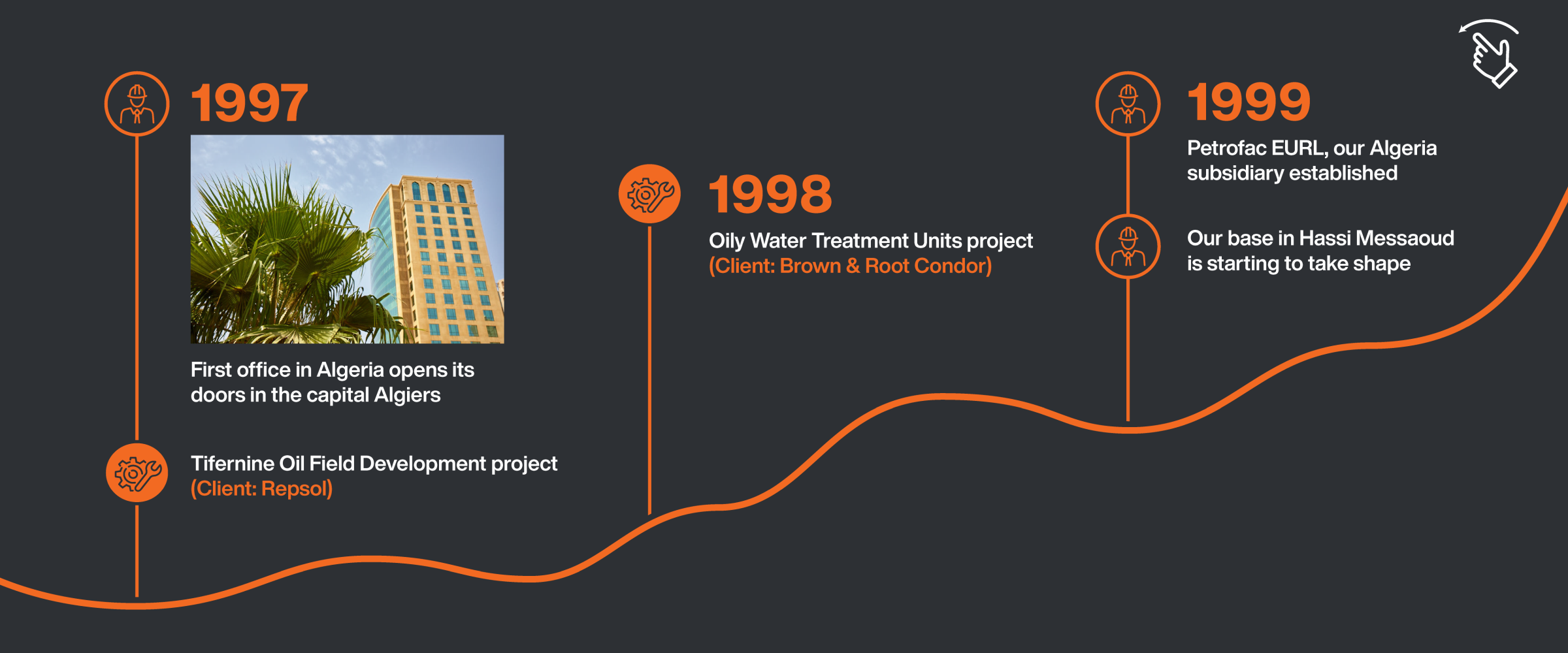 1997

First office in Algeria opens its doors in the capital Algiers

Tifernine Oil Field Development project
(Client: Repsol)

1998

Oily Water Treatment Units project
(Client: Brown & Root Condor)

1999

Petrofac EURL, our Algeria subsidiary established

Our base in Hassi Messaoud is starting to take shape